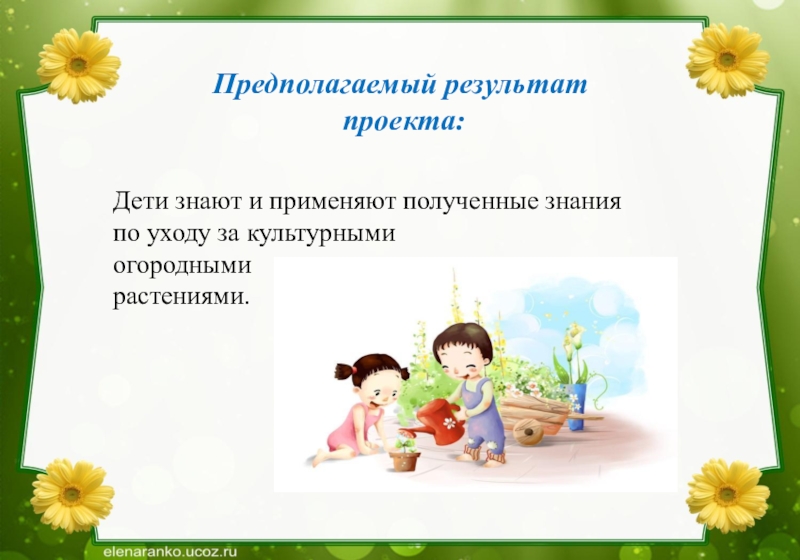 Предполагаемый результат проекта:

Дети знают и применяют полученные знания по уходу за культурными огородными растениями.

elenaranko.ucoz.ru